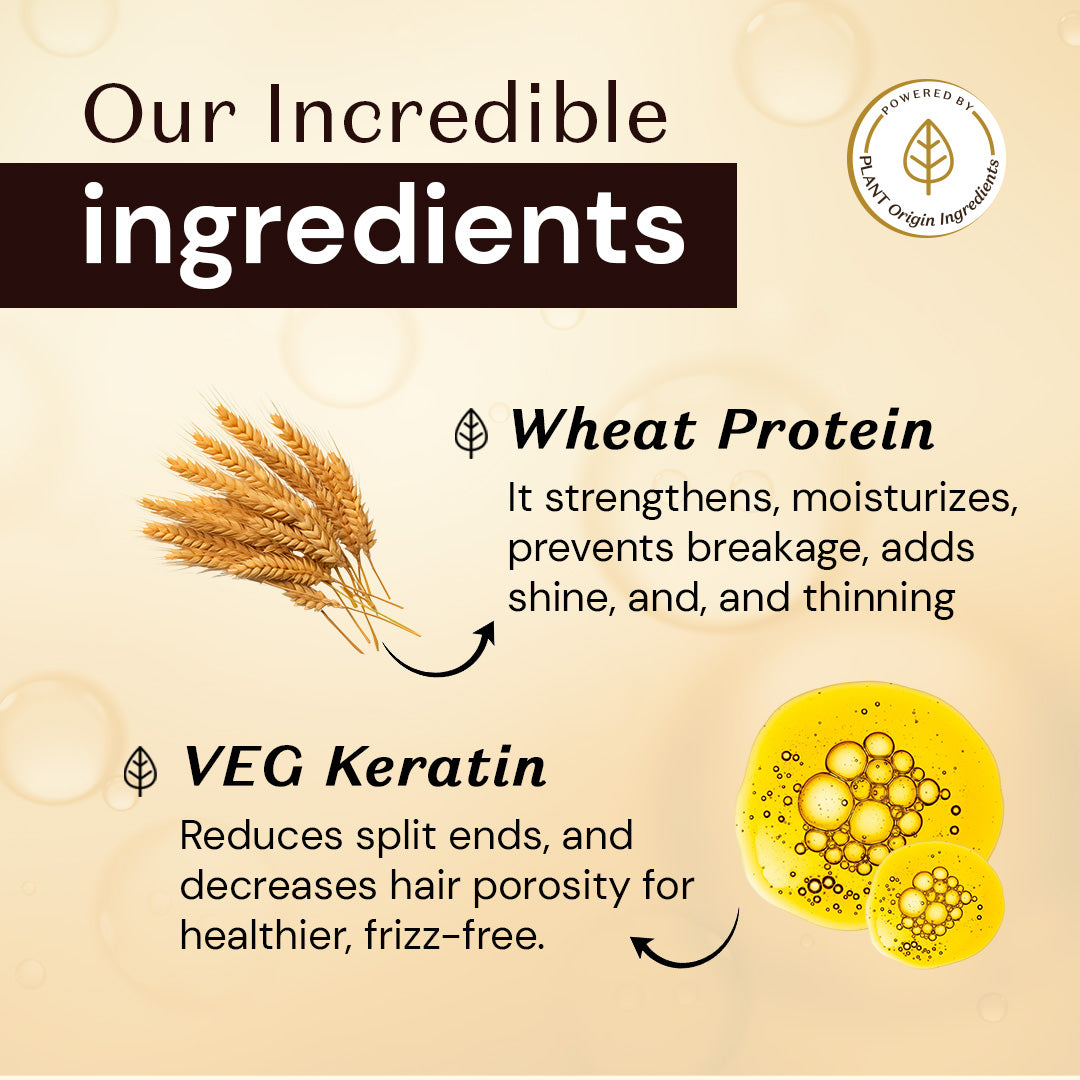 Our Incredible
ingredients

POWERED BY
PLANT Origin Ingredients

Wheat Protein
It strengthens, moisturizes, prevents breakage, adds shine, and, and thinning

VEG Keratin
Reduces split ends, and decreases hair porosity for healthier, frizz-free.